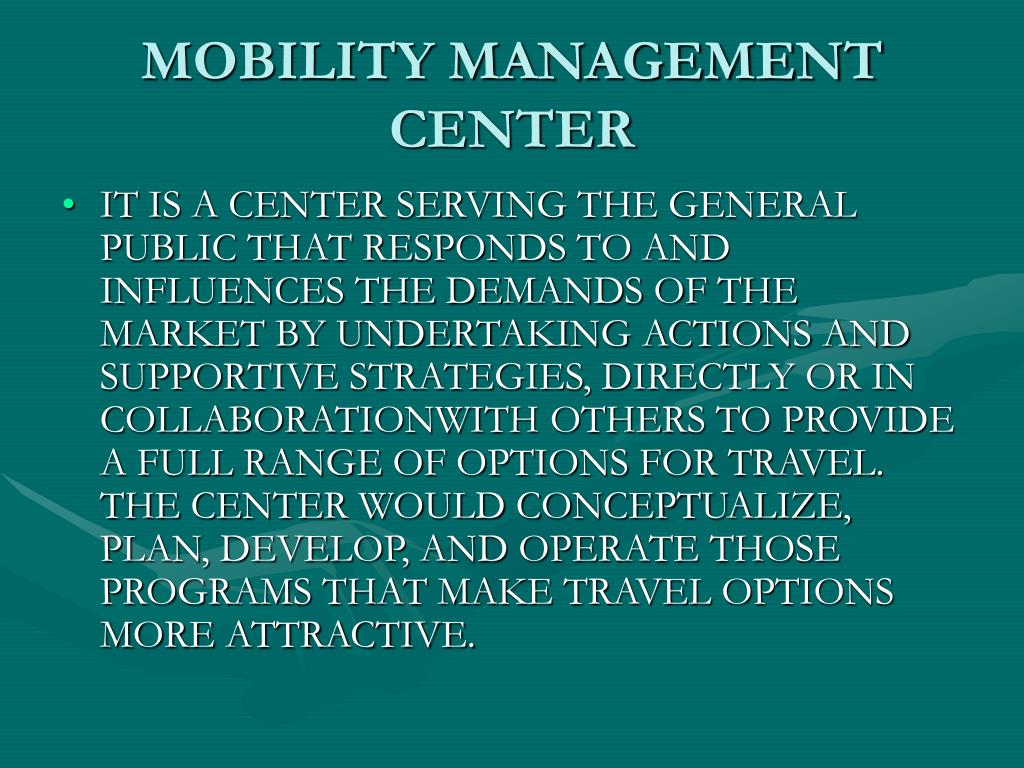 MOBILITY MANAGEMENT CENTER

• IT IS A CENTER SERVING THE GENERAL PUBLIC THAT RESPONDS TO AND INFLUENCES THE DEMANDS OF THE MARKET BY UNDERTAKING ACTIONS AND SUPPORTIVE STRATEGIES, DIRECTLY OR IN COLLABORATIONWITH OTHERS TO PROVIDE A FULL RANGE OF OPTIONS FOR TRAVEL. THE CENTER WOULD CONCEPTUALIZE, PLAN, DEVELOP, AND OPERATE THOSE PROGRAMS THAT MAKE TRAVEL OPTIONS MORE ATTRACTIVE.